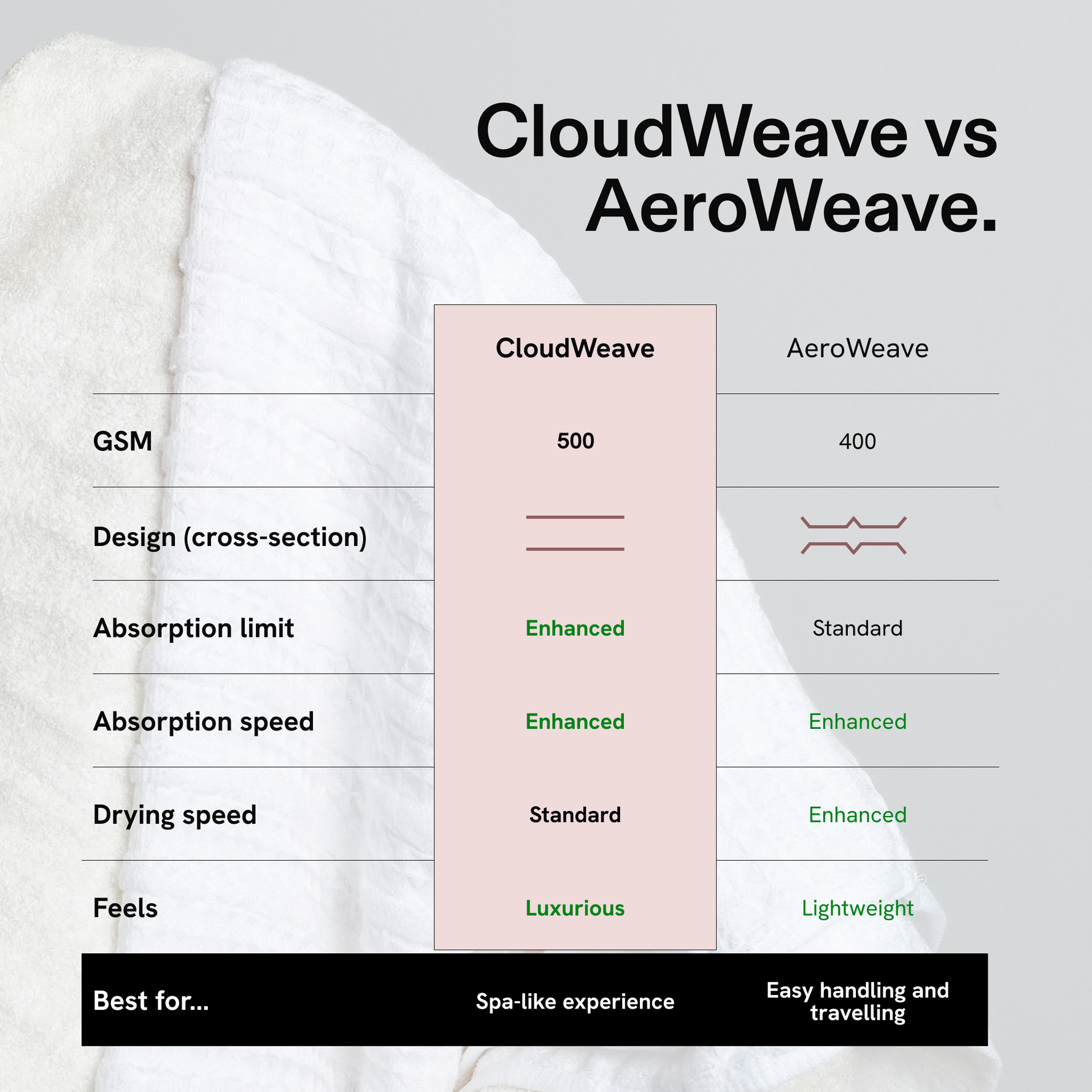 CloudWeave vs AeroWeave.

| | CloudWeave | AeroWeave |
|---|---|---|
| GSM | 500 | 400 |
| Design (cross-section) | | |
| Absorption limit | Enhanced | Standard |
| Absorption speed | Enhanced | Enhanced |
| Drying speed | Standard | Enhanced |
| Feels | Luxurious | Lightweight |
| Best for... | Spa-like experience | Easy handling and travelling |